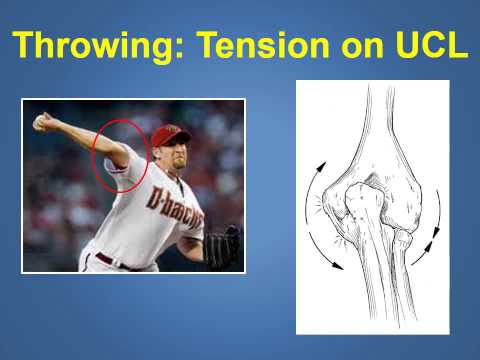 Throwing: Tension on UCL

D-backs